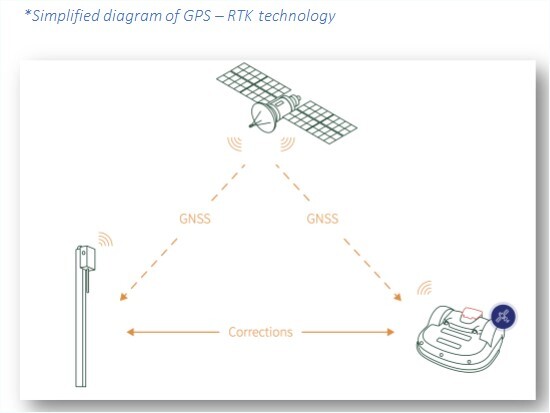 *Simplified diagram of GPS – RTK technology

GNSS

GNSS

Corrections